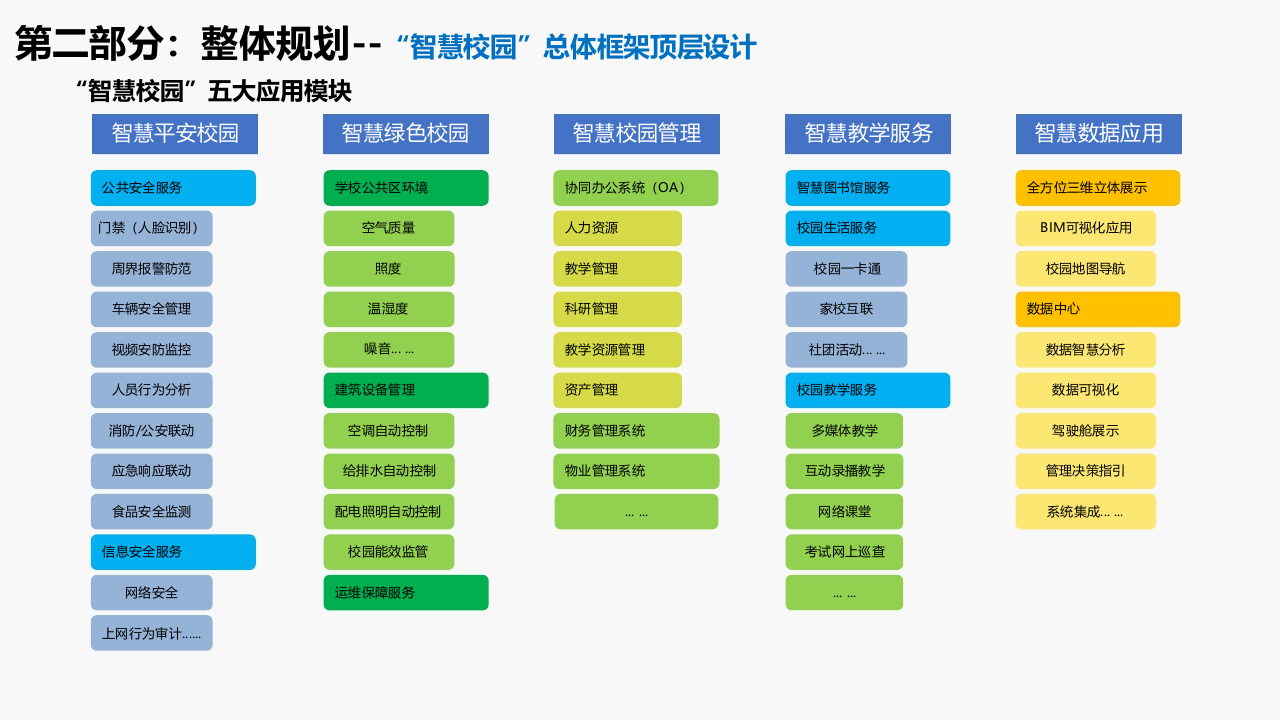 第二部分：整体规划-- “智慧校园”总体框架顶层设计

“智慧校园”五大应用模块

智慧平安校园

公共安全服务

门禁（人脸识别）

周界报警防范

车辆安全管理

视频安防监控

人员行为分析

消防/公安联动

应急响应联动

食品安全监测

信息安全服务

网络安全

上网行为审计......

智慧绿色校园

学校公共区环境

空气质量

照度

温湿度

噪音... ...

建筑设备管理

空调自动控制

给排水自动控制

配电照明自动控制

校园能效监管

运维保障服务

智慧校园管理

协同办公系统（OA）

人力资源

教学管理

科研管理

教学资源管理

资产管理

财务管理系统

物业管理系统

... ...

智慧教学服务

智慧图书馆服务

校园生活服务

校园一卡通

家校互联

社团活动... ...

校园教学服务

多媒体教学

互动录播教学

网络课堂

考试网上巡查

... ...

智慧数据应用

全方位三维立体展示

BIM可视化应用

校园地图导航

数据中心

数据智慧分析

数据可视化

驾驶舱展示

管理决策指引

系统集成... ...